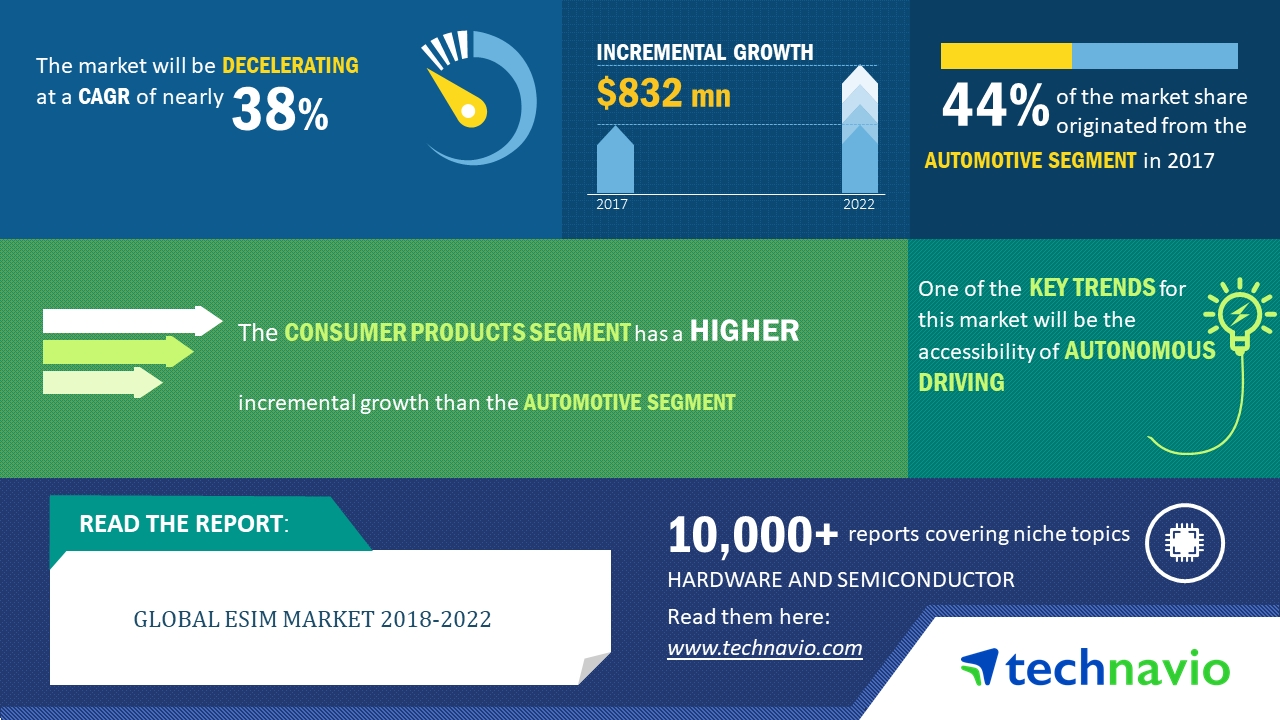 The market will be DECELERATING at a CAGR of nearly 38%

INCREMENTAL GROWTH
$832 mn

2017
2022

44% of the market share originated from the AUTOMOTIVE SEGMENT in 2017

The CONSUMER PRODUCTS SEGMENT has a HIGHER incremental growth than the AUTOMOTIVE SEGMENT

One of the KEY TRENDS for this market will be the accessibility of AUTONOMOUS DRIVING

READ THE REPORT:

GLOBAL ESIM MARKET 2018-2022

10,000+ reports covering niche topics
HARDWARE AND SEMICONDUCTOR
Read them here:
www.technavio.com

technavio